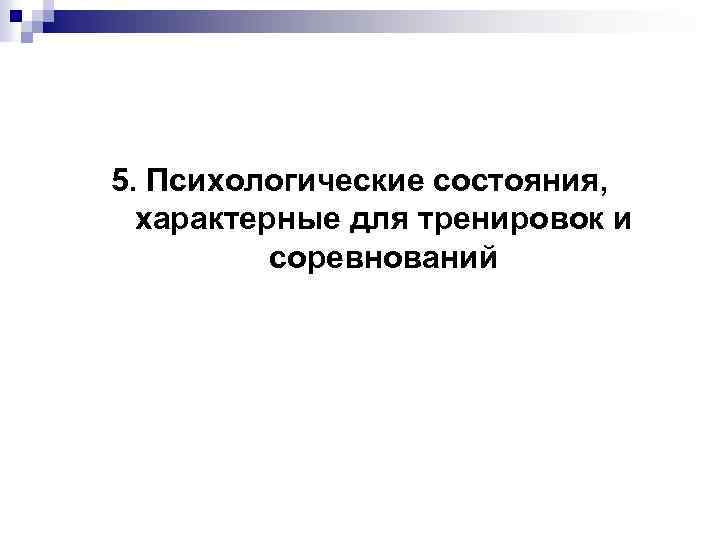 5. Психологические состояния, характерные для тренировок и соревнований